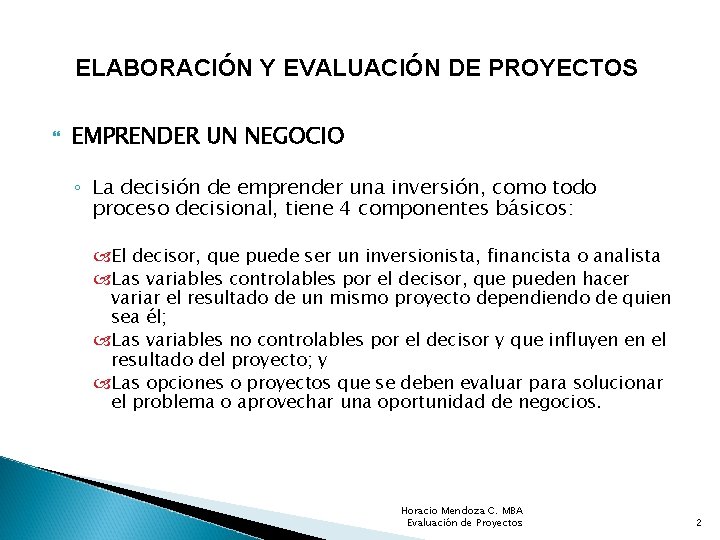 ELABORACIÓN Y EVALUACIÓN DE PROYECTOS

EMPRENDER UN NEGOCIO

La decisión de emprender una inversión, como todo proceso decisional, tiene 4 componentes básicos:

El decisor, que puede ser un inversionista, financista o analista

Las variables controlables por el decisor, que pueden hacer variar el resultado de un mismo proyecto dependiendo de quien sea él;

Las variables no controlables por el decisor y que influyen en el resultado del proyecto; y

Las opciones o proyectos que se deben evaluar para solucionar el problema o aprovechar una oportunidad de negocios.

Horacio Mendoza C. MBA
Evaluación de Proyectos

2